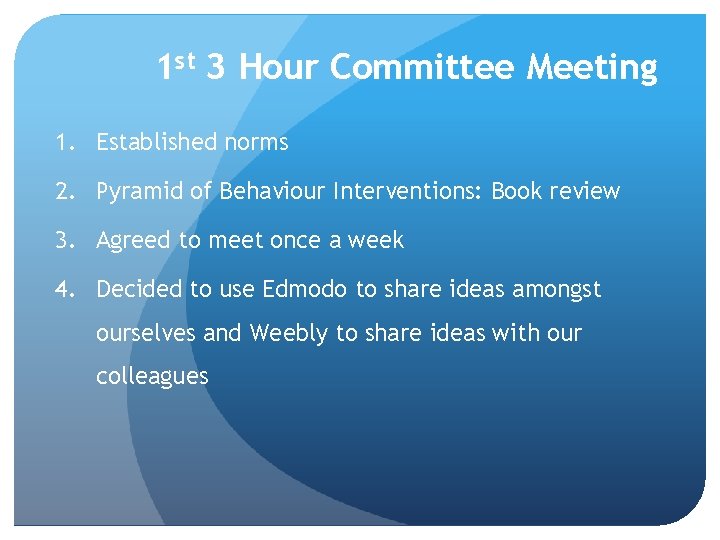 1st 3 Hour Committee Meeting

1. Established norms
2. Pyramid of Behaviour Interventions: Book review
3. Agreed to meet once a week
4. Decided to use Edmodo to share ideas amongst ourselves and Weebly to share ideas with our colleagues